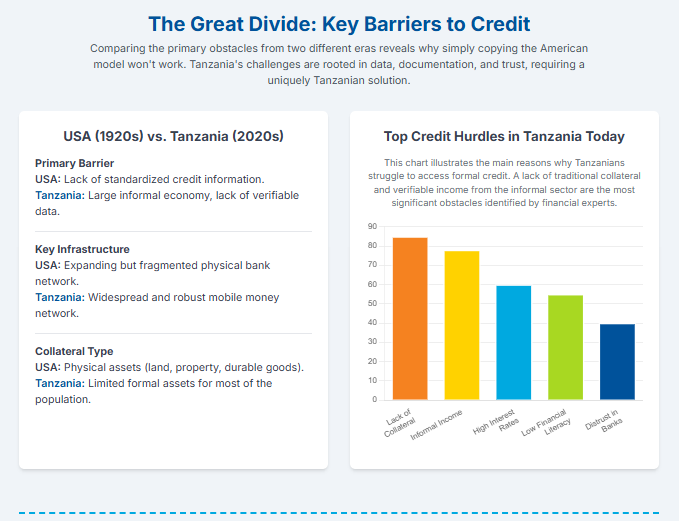 The Great Divide: Key Barriers to Credit

Comparing the primary obstacles from two different eras reveals why simply copying the American model won't work. Tanzania's challenges are rooted in data, documentation, and trust, requiring a uniquely Tanzanian solution.

USA (1920s) vs. Tanzania (2020s)

Primary Barrier
USA: Lack of standardized credit information.
Tanzania: Large informal economy, lack of verifiable data.

Key Infrastructure
USA: Expanding but fragmented physical bank network.
Tanzania: Widespread and robust mobile money network.

Collateral Type
USA: Physical assets (land, property, durable goods).
Tanzania: Limited formal assets for most of the population.

Top Credit Hurdles in Tanzania Today

This chart illustrates the main reasons why Tanzanians struggle to access formal credit. A lack of traditional collateral and verifiable income from the informal sector are the most significant obstacles identified by financial experts.

90
80
70
60
50
40
30
20
10
0

Lack of Collateral
Informal Income
High Interest Rates
Low Financial Literacy
Distrust in Banks